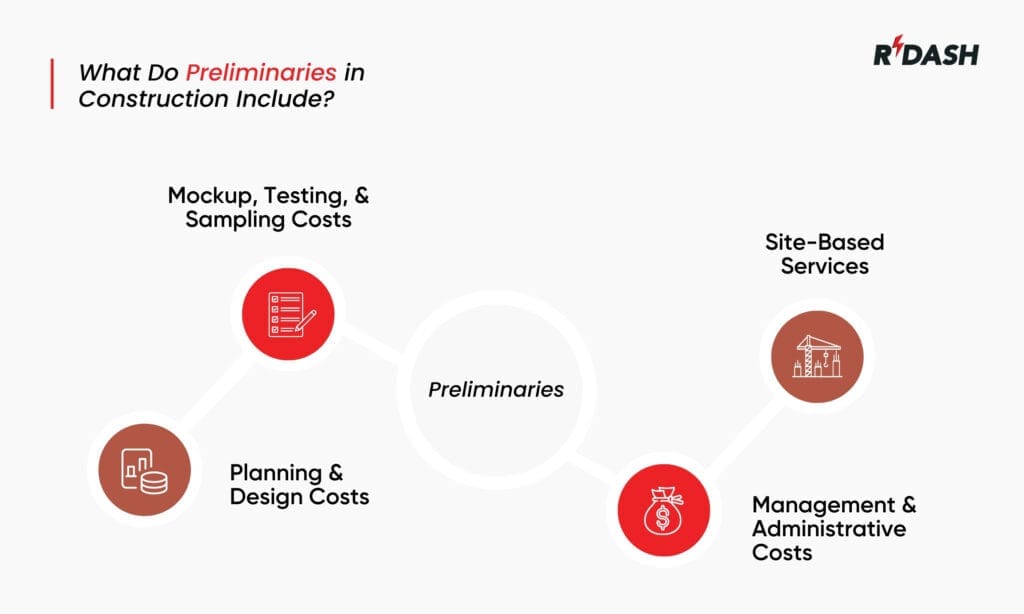 What Do Preliminaries in Construction Include?

RDASH

Mockup, Testing, & Sampling Costs

Site-Based Services

Preliminaries

Planning & Design Costs

Management & Administrative Costs